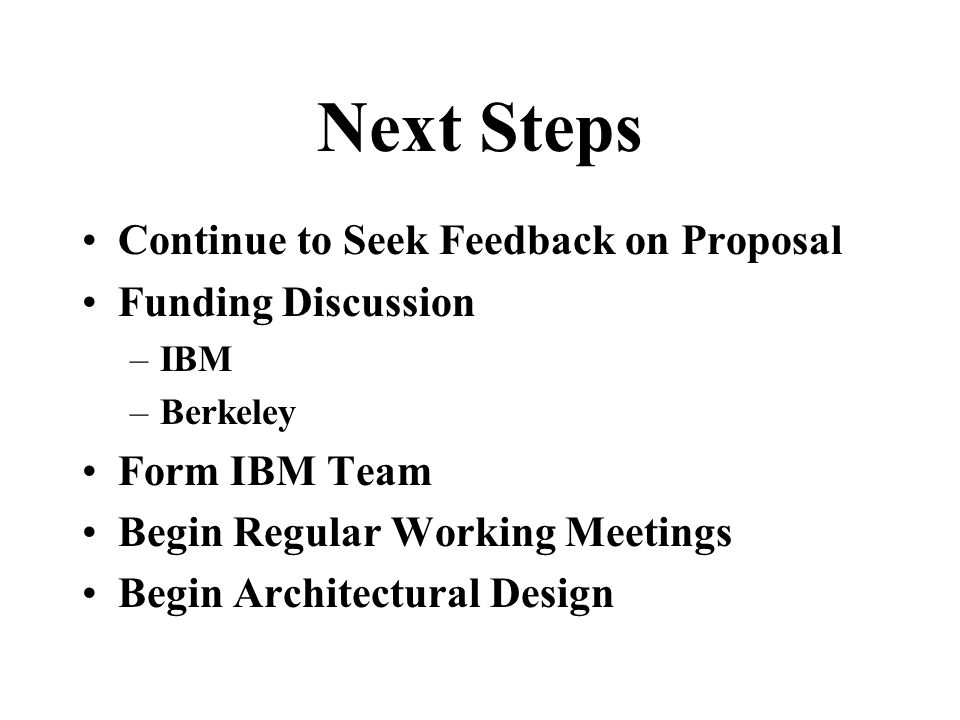 Next Steps

• Continue to Seek Feedback on Proposal
• Funding Discussion
  – IBM
  – Berkeley
• Form IBM Team
• Begin Regular Working Meetings
• Begin Architectural Design